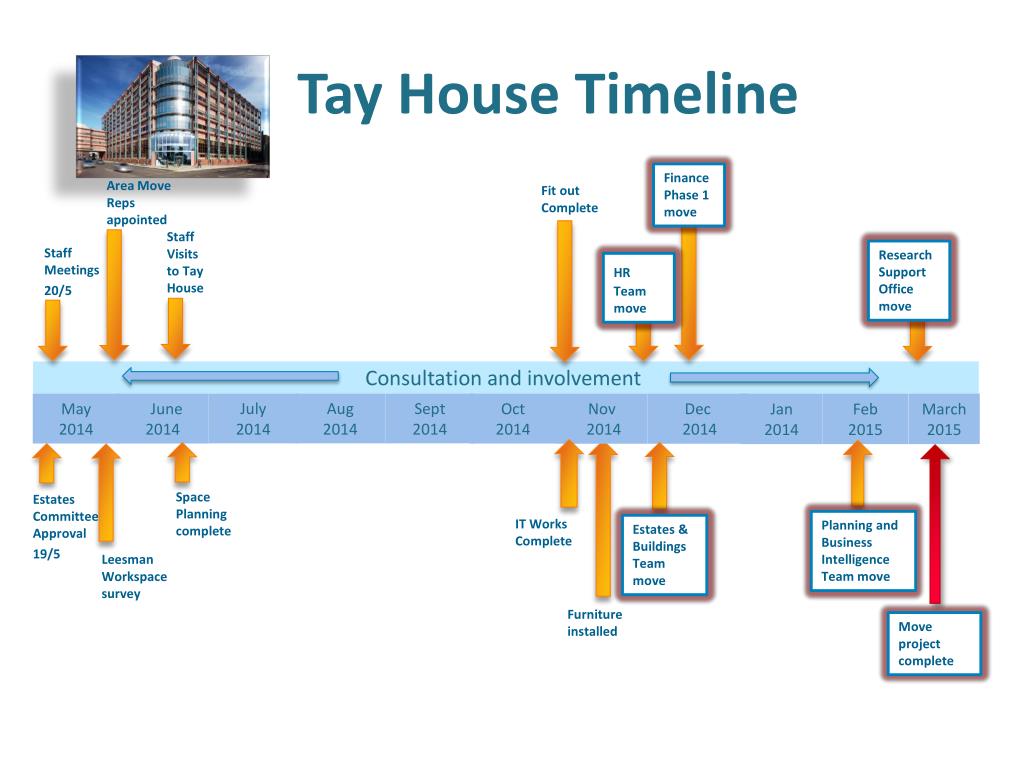 Tay House Timeline

Area Move Reps appointed

Staff Meetings 20/5

Staff Visits to Tay House

Fit out Complete

Finance Phase 1 move

HR Team move

Research Support Office move

Consultation and involvement

| May 2014 | June 2014 | July 2014 | Aug 2014 | Sept 2014 | Oct 2014 | Nov 2014 | Dec 2014 | Jan 2014 | Feb 2015 | March 2015 |
|---|---|---|---|---|---|---|---|---|---|---|

Estates Committee Approval 19/5

Leesman Workspace survey

Space Planning complete

IT Works Complete

Furniture installed

Estates & Buildings Team move

Planning and Business Intelligence Team move

Move project complete